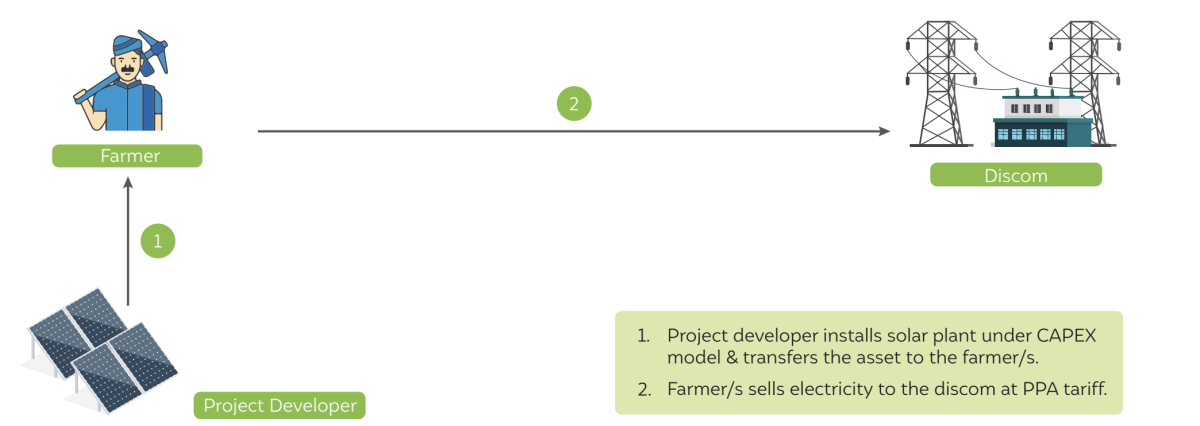 Farmer

2

Discom

1

Project Developer

1. Project developer installs solar plant under CAPEX model & transfers the asset to the farmer/s.
2. Farmer/s sells electricity to the discom at PPA tariff.